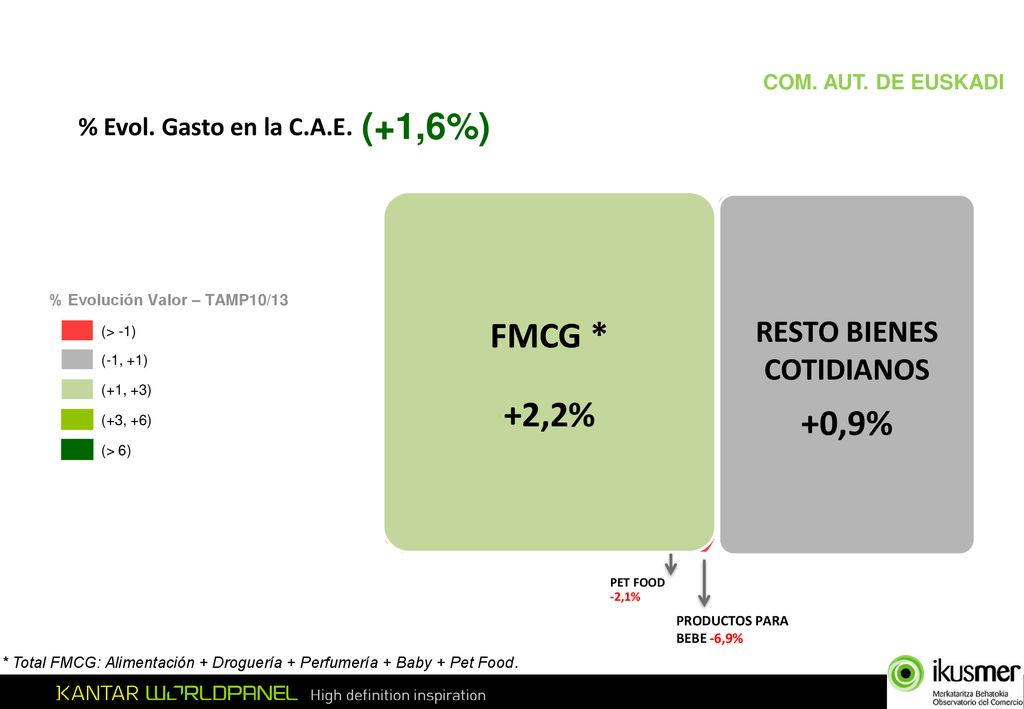 COM. AUT. DE EUSKADI

% Evol. Gasto en la C.A.E. (+1,6%)

% Evolución Valor – TAMP10/13

(> -1)
(-1, +1)
(+1, +3)
(+3, +6)
(> 6)

FMCG *
+2,2%

RESTO BIENES COTIDIANOS
+0,9%

PET FOOD
-2,1%

PRODUCTOS PARA BEBE -6,9%

* Total FMCG: Alimentación + Droguería + Perfumería + Baby + Pet Food.

KANTAR WORLDPANEL High definition inspiration

ikusmer
Merkataritza Behatokia
Observatorio del Comercio